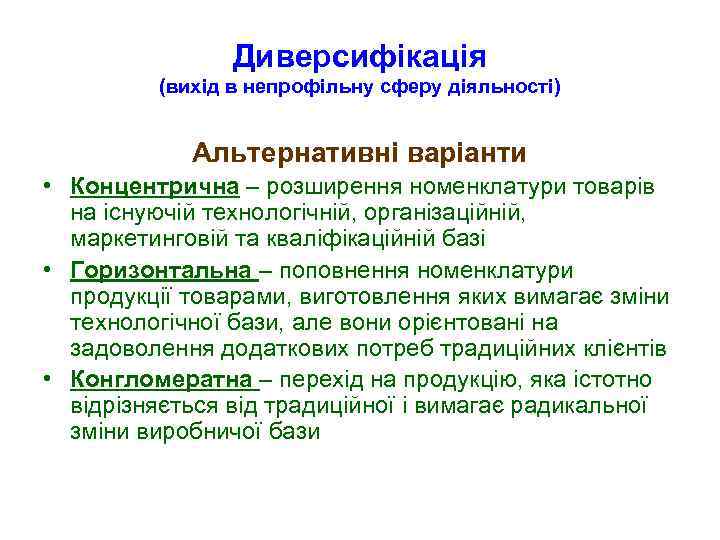 Диверсифікація
(вихід в непрофільну сферу діяльності)

Альтернативні варіанти

• Концентрична – розширення номенклатури товарів на існуючій технологічній, організаційній, маркетинговій та кваліфікаційній базі

• Горизонтальна – поповнення номенклатури продукції товарами, виготовлення яких вимагає зміни технологічної бази, але вони орієнтовані на задоволення додаткових потреб традиційних клієнтів

• Конгломератна – перехід на продукцію, яка істотно відрізняється від традиційної і вимагає радикальної зміни виробничої бази